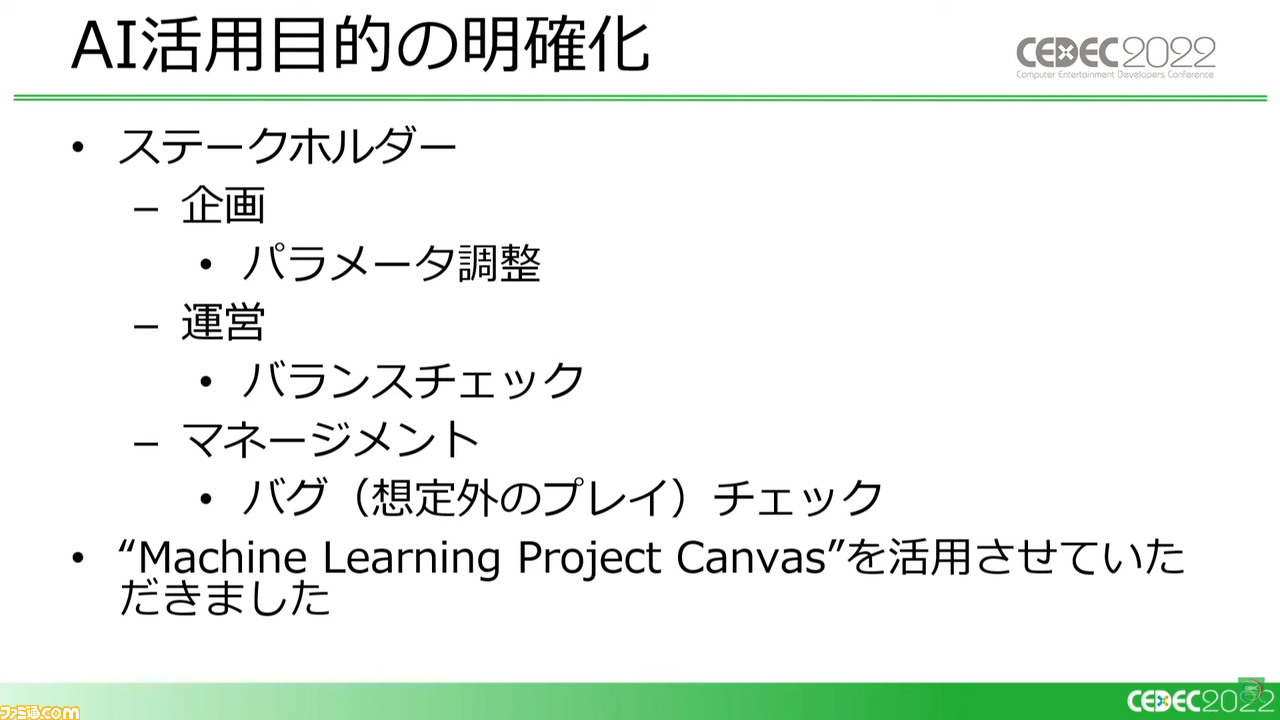 AI活用目的の明確化

CEDEC2022
Computer Entertainment Developers Conference

• ステークホルダー
– 企画
• パラメータ調整
– 運営
• バランスチェック
– マネージメント
• バグ（想定外のプレイ）チェック
• “Machine Learning Project Canvas”を活用させていただきました

ファミ通.com
CEDEC2022